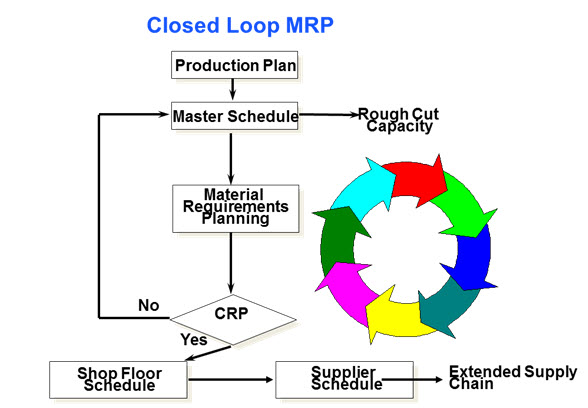 Closed Loop MRP

Production Plan

Master Schedule

Rough Cut Capacity

Material Requirements Planning

No

CRP

Yes

Shop Floor Schedule

Supplier Schedule

Extended Supply Chain